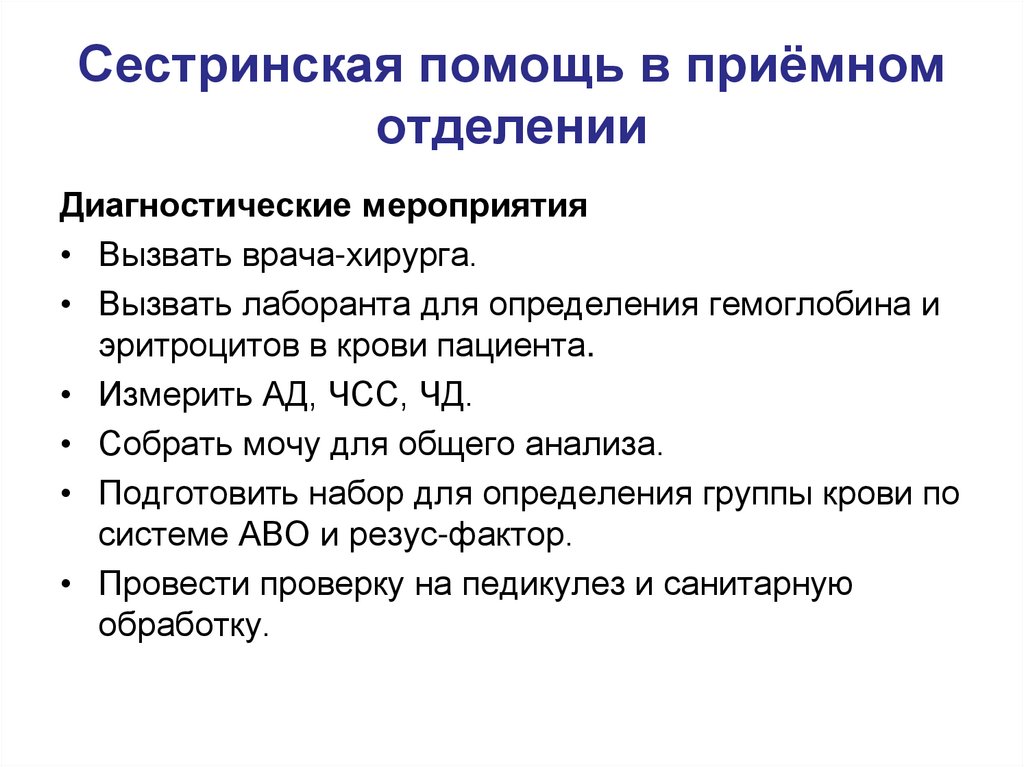 Сестринская помощь в приёмном отделении

Диагностические мероприятия

• Вызвать врача-хирурга.
• Вызвать лаборанта для определения гемоглобина и эритроцитов в крови пациента.
• Измерить АД, ЧСС, ЧД.
• Собрать мочу для общего анализа.
• Подготовить набор для определения группы крови по системе АВО и резус-фактор.
• Провести проверку на педикулез и санитарную обработку.